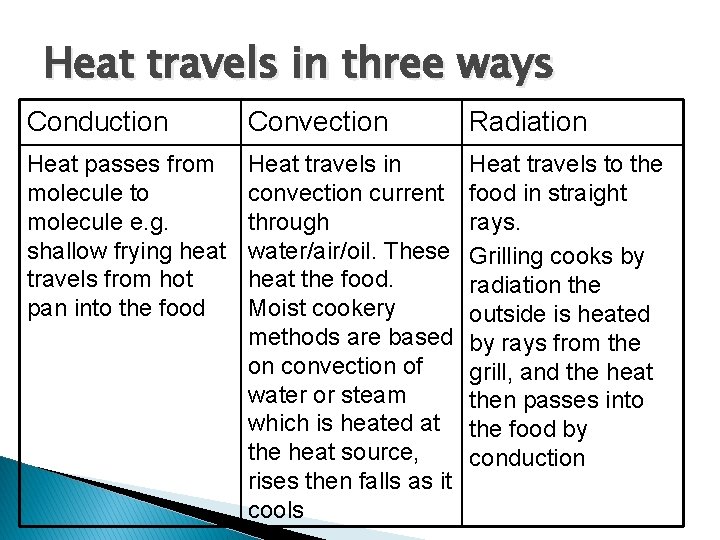 Heat travels in three ways

| Conduction | Convection | Radiation |
|---|---|---|
| Heat passes from molecule to molecule e.g. shallow frying heat travels from hot pan into the food | Heat travels in convection current through water/air/oil. These heat the food. Moist cookery methods are based on convection of water or steam which is heated at the heat source, rises then falls as it cools | Heat travels to the food in straight rays. Grilling cooks by radiation the outside is heated by rays from the grill, and the heat then passes into the food by conduction |